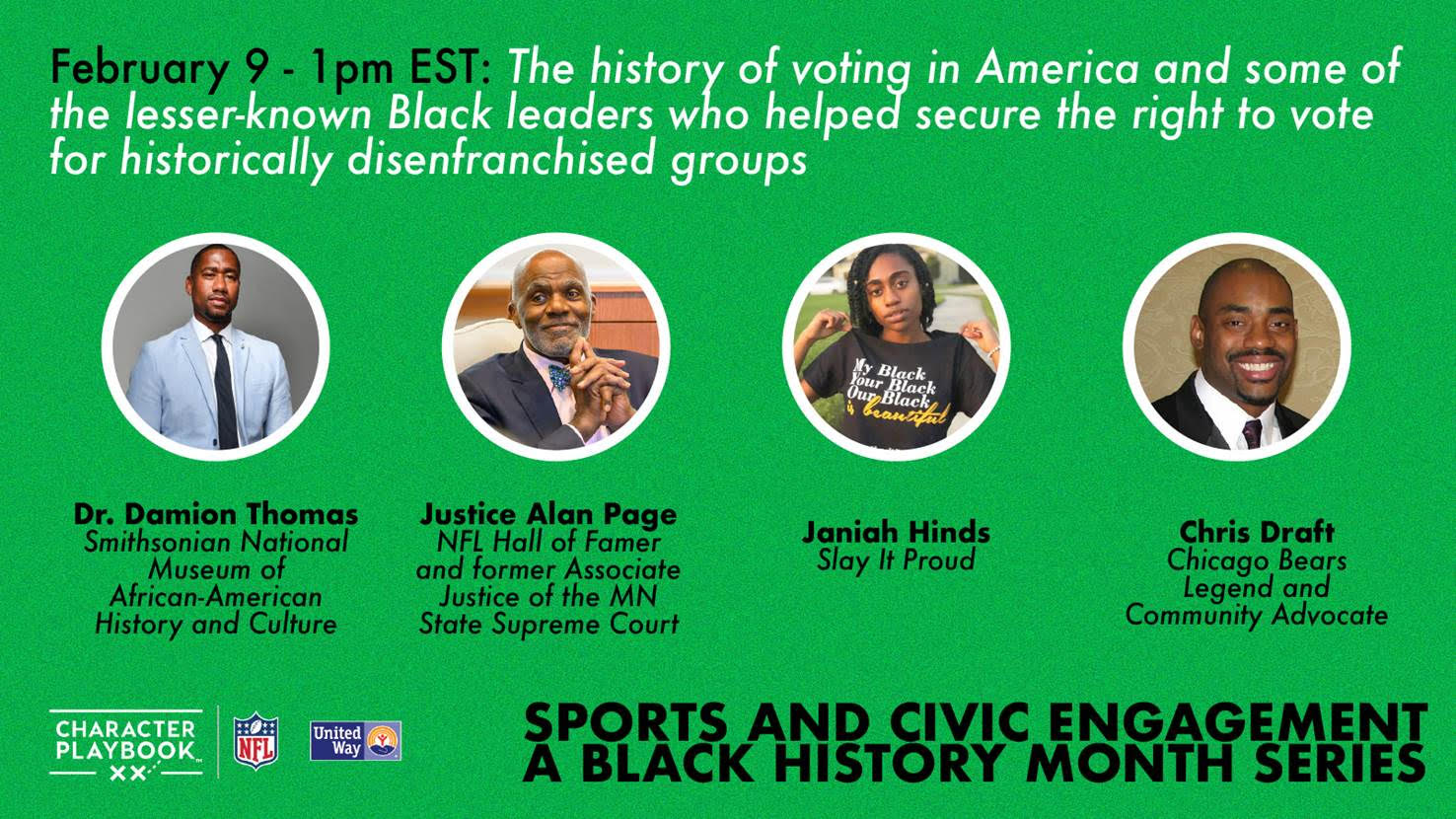 February 9 - 1pm EST: The history of voting in America and some of the lesser-known Black leaders who helped secure the right to vote for historically disenfranchised groups

My Black Your Black Our Black is beautiful

Dr. Damion Thomas
Smithsonian National Museum of African-American History and Culture

Justice Alan Page
NFL Hall of Famer and former Associate Justice of the MN State Supreme Court

Janiah Hinds
Slay It Proud

Chris Draft
Chicago Bears Legend and Community Advocate

CHARACTER PLAYBOOK

NFL

United Way

SPORTS AND CIVIC ENGAGEMENT
A BLACK HISTORY MONTH SERIES